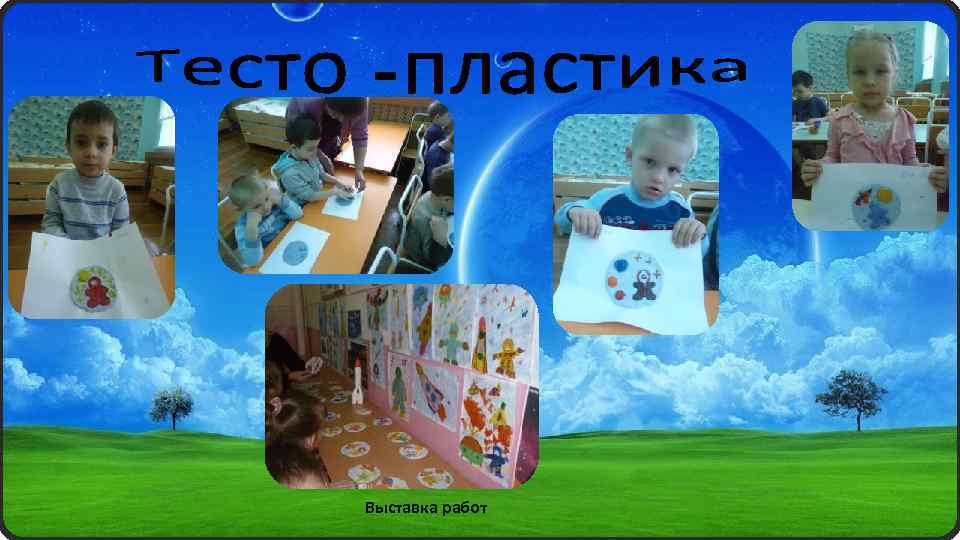 Тесто -пластика

Выставка работ